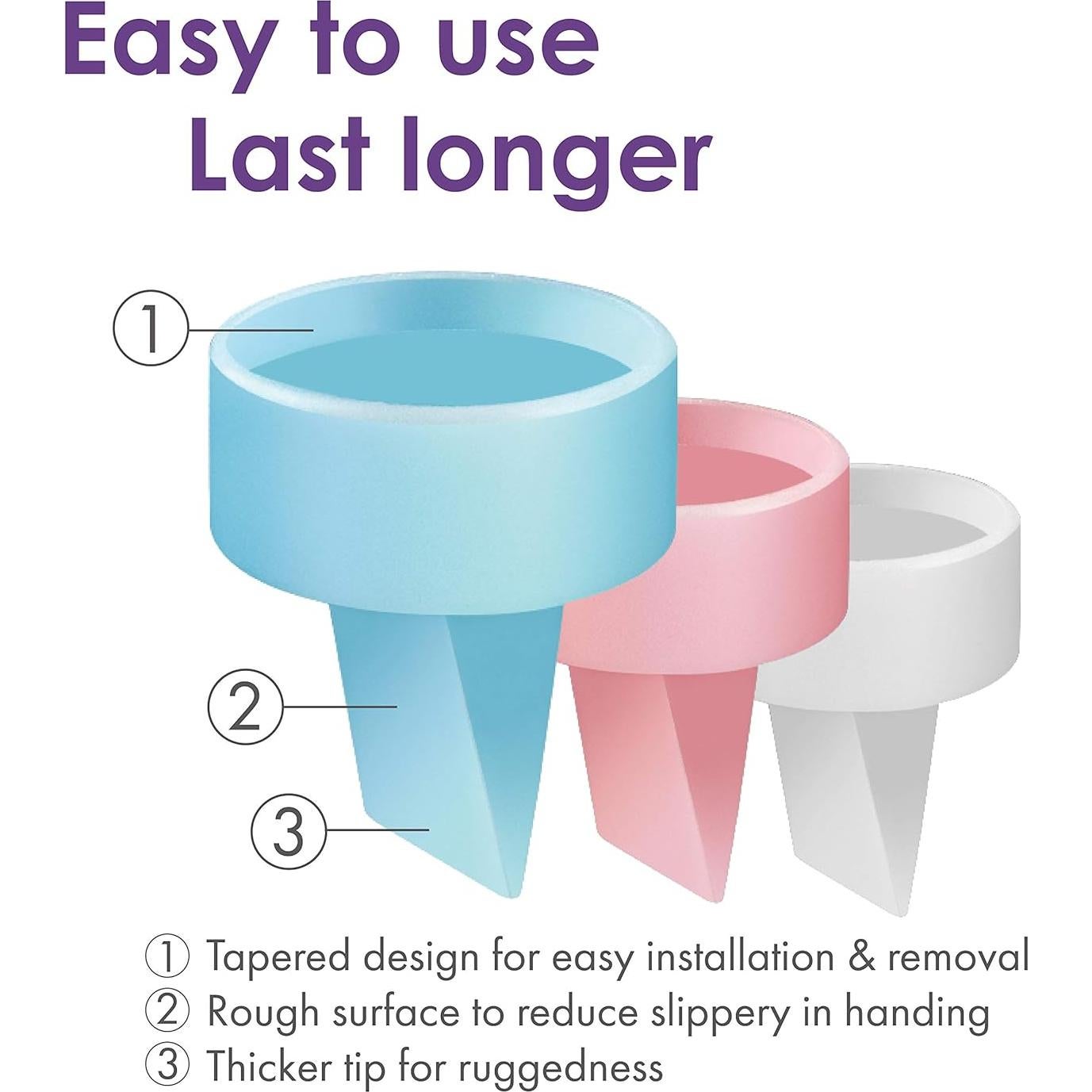 Easy to use
Last longer

①

②

③

① Tapered design for easy installation & removal
② Rough surface to reduce slippery in handing
③ Thicker tip for ruggedness